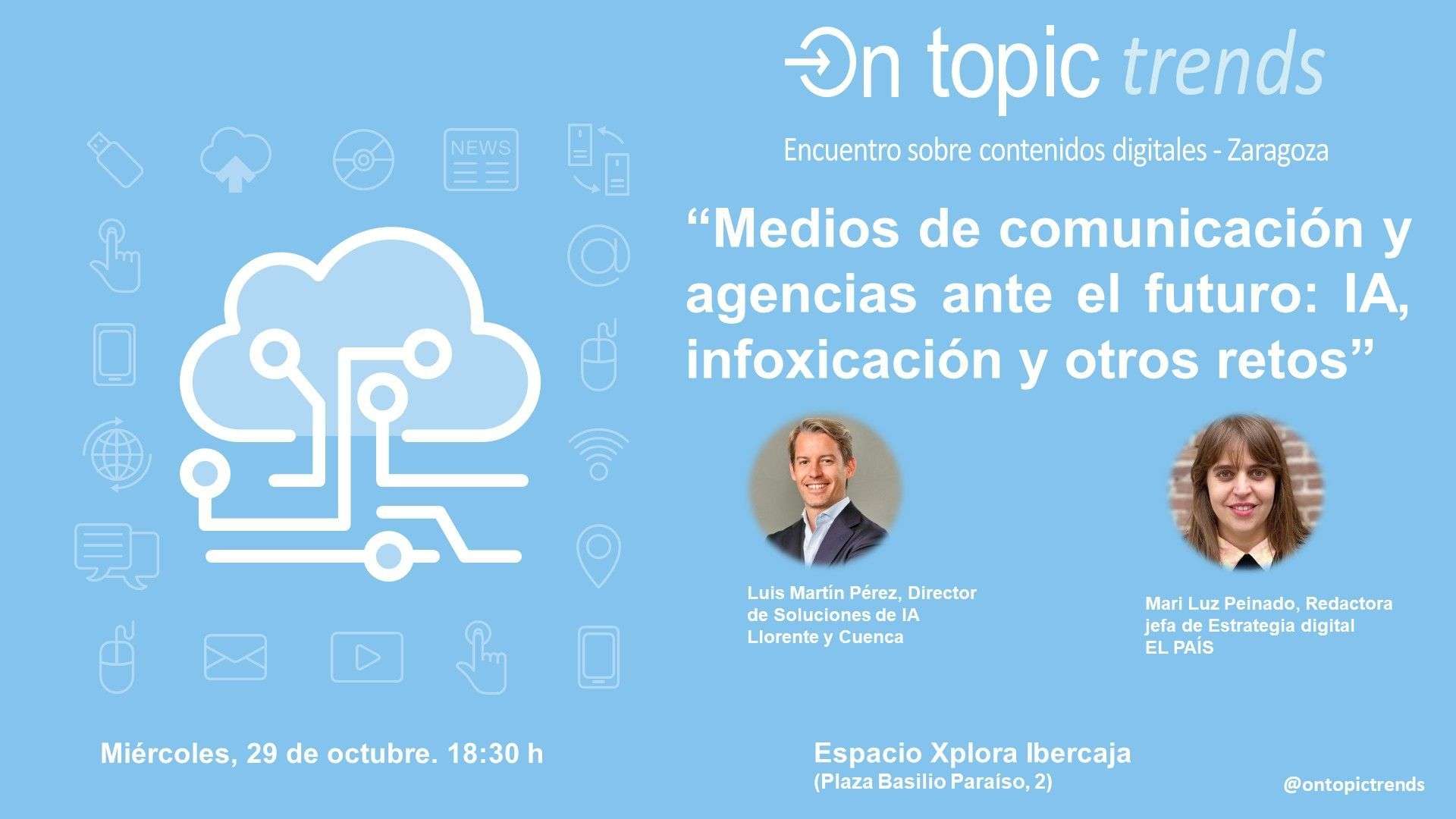 On topic trends

Encuentro sobre contenidos digitales - Zaragoza

NEWS

“Medios de comunicación y agencias ante el futuro: IA, infoxicación y otros retos”

Luis Martín Pérez, Director de Soluciones de IA
Llorente y Cuenca

Mari Luz Peinado, Redactora jefa de Estrategia digital
EL PAÍS

Miércoles, 29 de octubre. 18:30 h

Espacio Xplora Ibercaja
(Plaza Basilio Paraíso, 2)

@ontopictrends